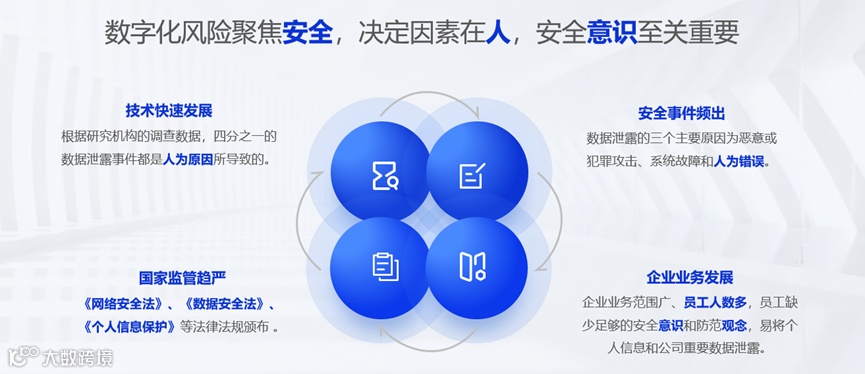 数字化风险聚焦安全，决定因素在人，安全意识至关重要

技术快速发展
根据研究机构的调查数据，四分之一的数据泄露事件都是人为原因所导致的。

安全事件频出
数据泄露的三个主要原因为恶意或犯罪攻击、系统故障和人为错误。

国家监管趋严
《网络安全法》、《数据安全法》、《个人信息保护》等法律法规颁布 。

企业业务发展
企业业务范围广、员工人数多，员工缺少足够的安全意识和防范观念，易将个人信息和公司重要数据泄露。

大数跨境